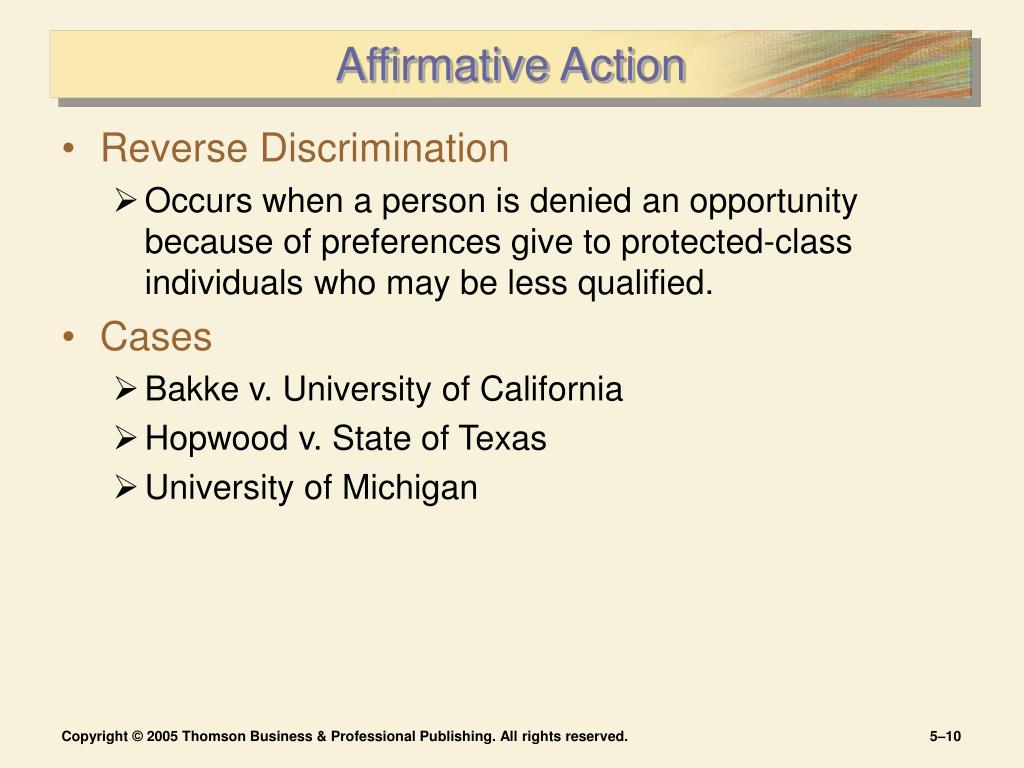 Affirmative Action

• Reverse Discrimination
  ➢ Occurs when a person is denied an opportunity because of preferences give to protected-class individuals who may be less qualified.
• Cases
  ➢ Bakke v. University of California
  ➢ Hopwood v. State of Texas
  ➢ University of Michigan

Copyright © 2005 Thomson Business & Professional Publishing. All rights reserved.

5–10